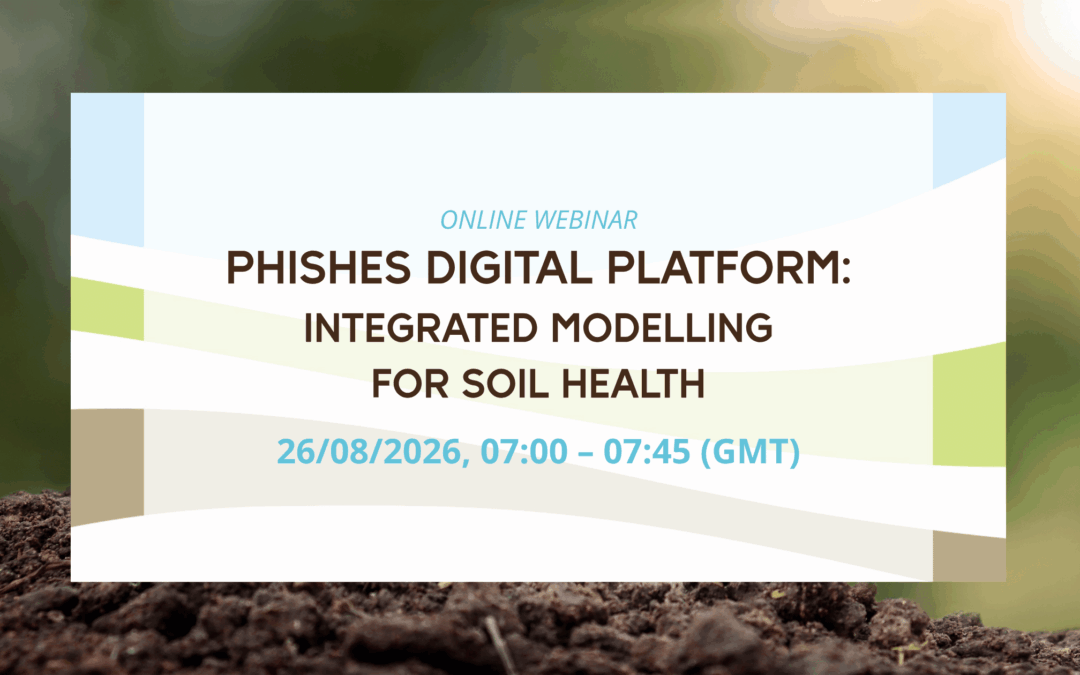 ONLINE WEBINAR

PHISHES DIGITAL PLATFORM: INTEGRATED MODELLING FOR SOIL HEALTH

26/08/2026, 07:00 – 07:45 (GMT)